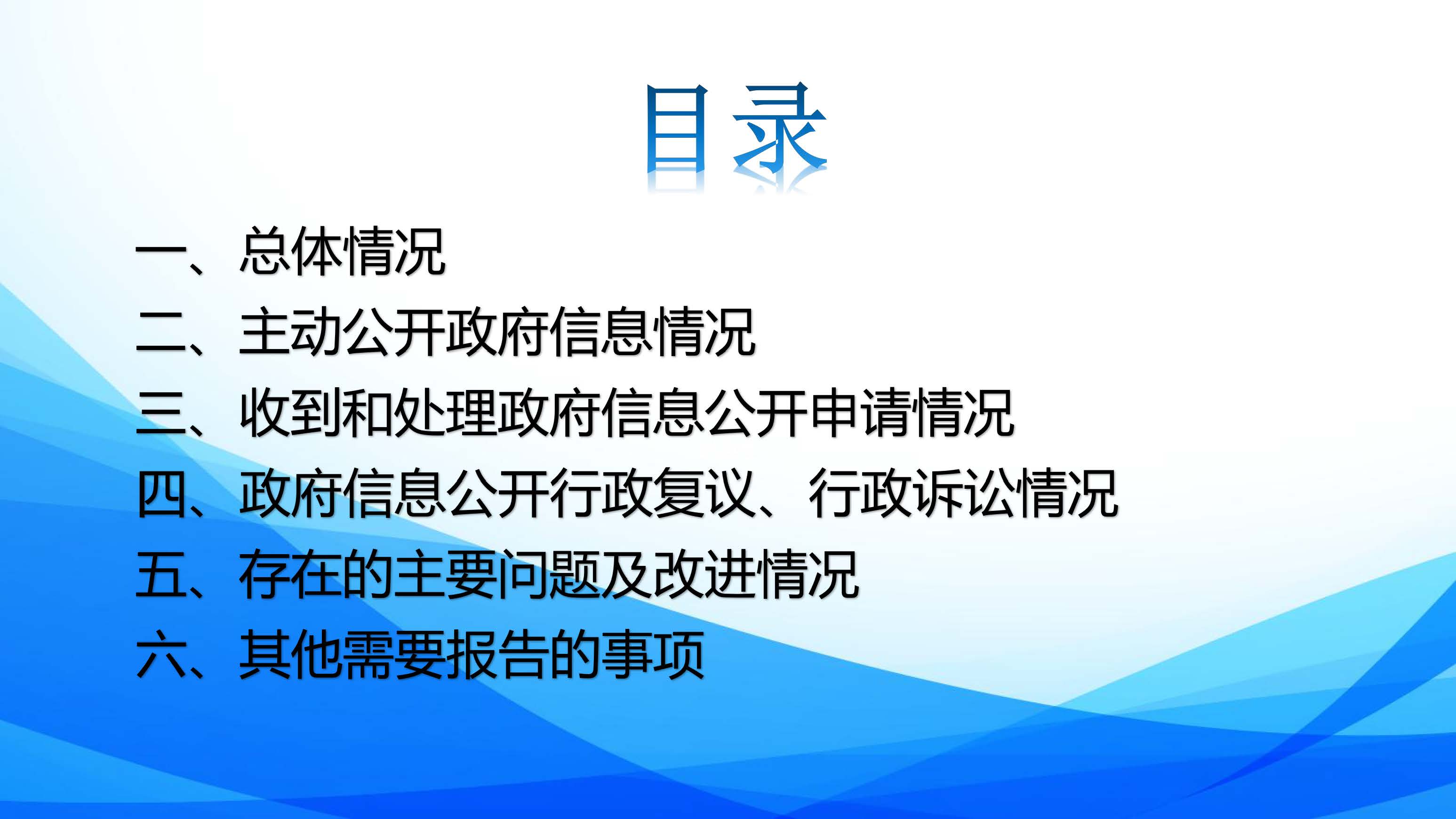 目录

一、总体情况
二、主动公开政府信息情况
三、收到和处理政府信息公开申请情况
四、政府信息公开行政复议、行政诉讼情况
五、存在的主要问题及改进情况
六、其他需要报告的事项